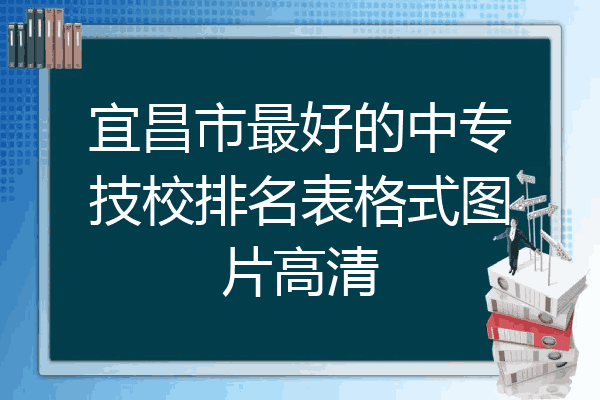 宜昌市最好的中专技校排名表格式图片高清